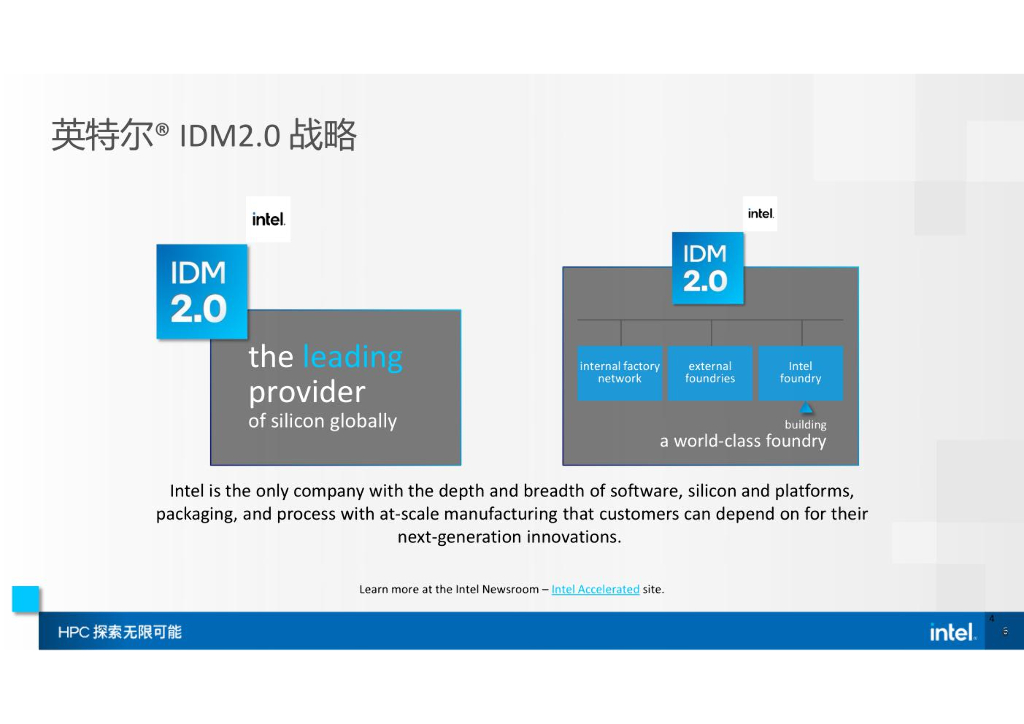 英特尔® IDM2.0 战略

intel.

IDM
2.0

the leading
provider
of silicon globally

intel.

IDM
2.0

internal factory network

external foundries

Intel foundry

building
a world-class foundry

Intel is the only company with the depth and breadth of software, silicon and platforms, packaging, and process with at-scale manufacturing that customers can depend on for their next-generation innovations.

Learn more at the Intel Newsroom – Intel Accelerated site.

HPC 探索无限可能

intel.

4
5